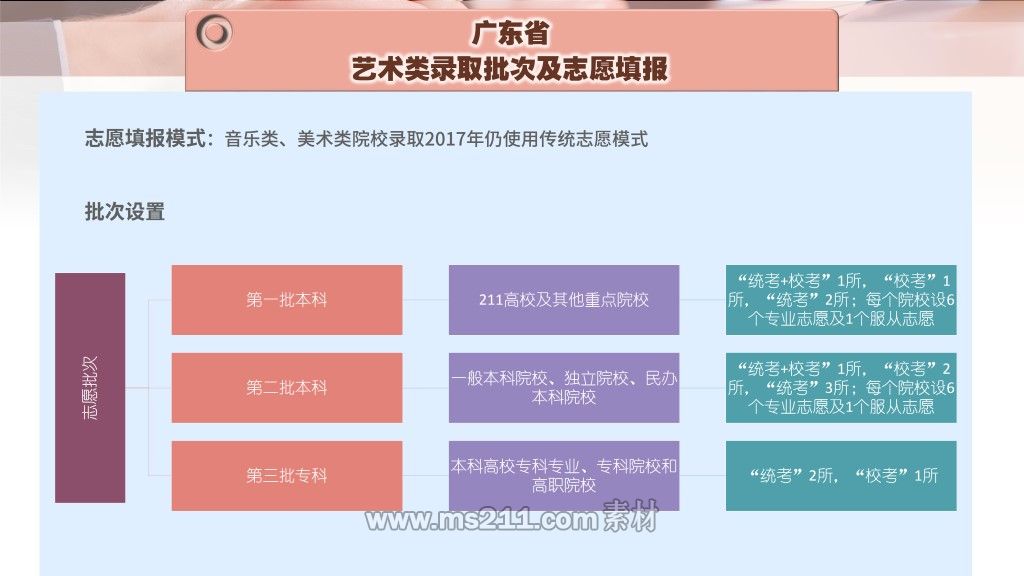 广东省
艺术类录取批次及志愿填报

志愿填报模式：音乐类、美术类院校录取2017年仍使用传统志愿模式

批次设置

志愿批次

第一批本科

211高校及其他重点院校

“统考+校考”1所，“校考”1所，“统考”2所；每个院校设6个专业志愿及1个服从志愿

第二批本科

一般本科院校、独立院校、民办本科院校

“统考+校考”1所，“校考”2所，“统考”3所；每个院校设6个专业志愿及1个服从志愿

第三批专科

本科高校专科专业、专科院校和高职院校

“统考”2所，“校考”1所

www.ms211.com 素材